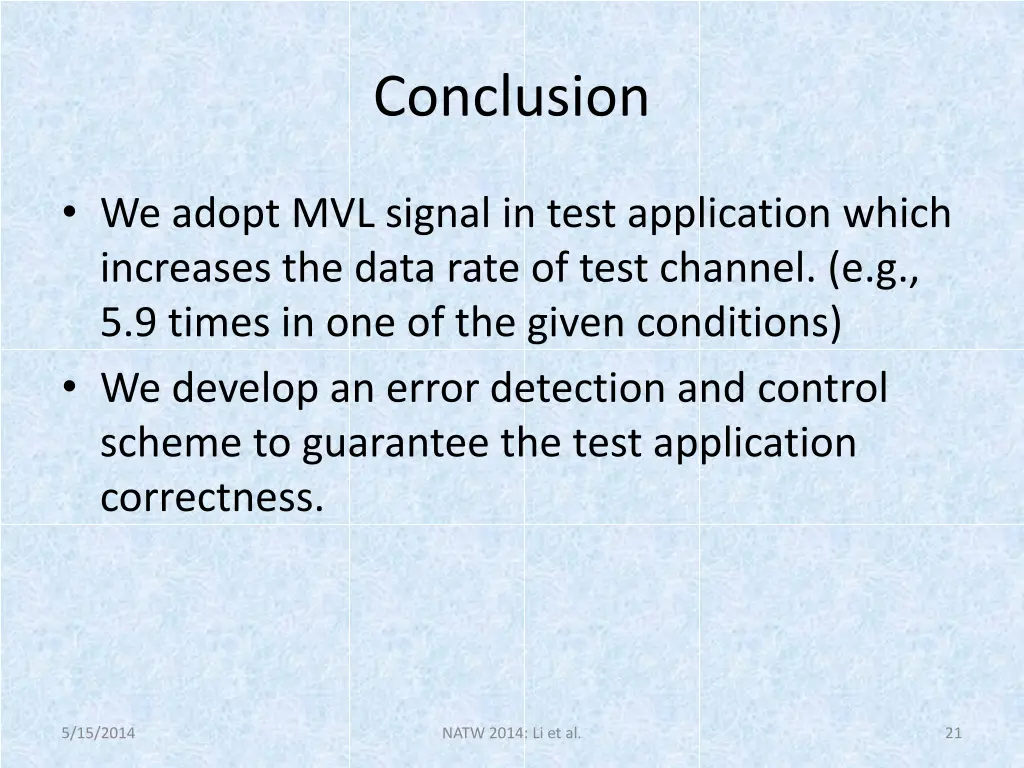 Conclusion

• We adopt MVL signal in test application which increases the data rate of test channel. (e.g., 5.9 times in one of the given conditions)
• We develop an error detection and control scheme to guarantee the test application correctness.

5/15/2014

NATW 2014: Li et al.

21